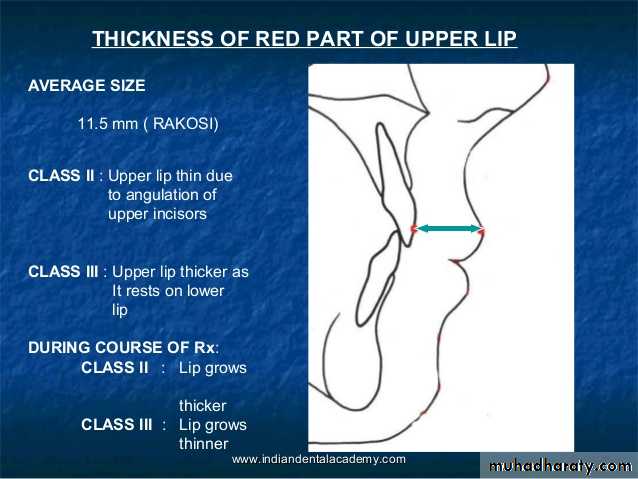 THICKNESS OF RED PART OF UPPER LIP

AVERAGE SIZE

11.5 mm ( RAKOSI)

CLASS II : Upper lip thin due to angulation of upper incisors

CLASS III : Upper lip thicker as It rests on lower lip

DURING COURSE OF Rx:

CLASS II : Lip grows

thicker

CLASS III : Lip grows thinner

www.indiandentalacademy.com

muhadharaty.com